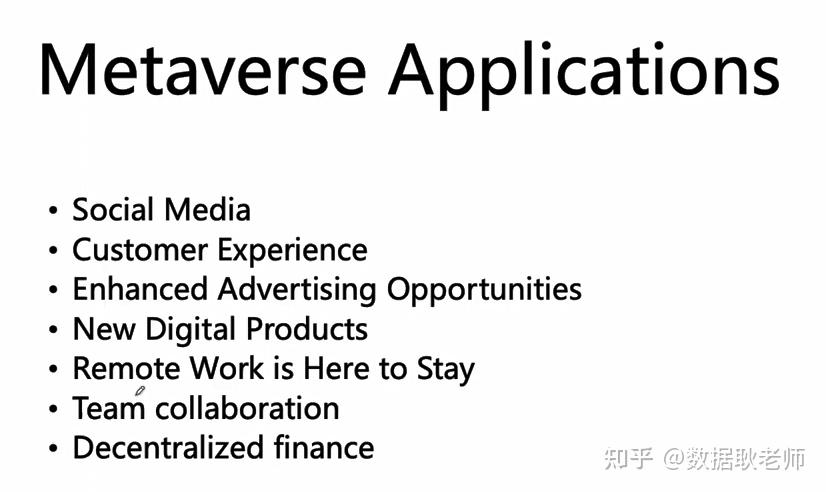 Metaverse Applications

• Social Media
• Customer Experience
• Enhanced Advertising Opportunities
• New Digital Products
• Remote Work is Here to Stay
• Team collaboration
• Decentralized finance

知乎 @数据耿老师